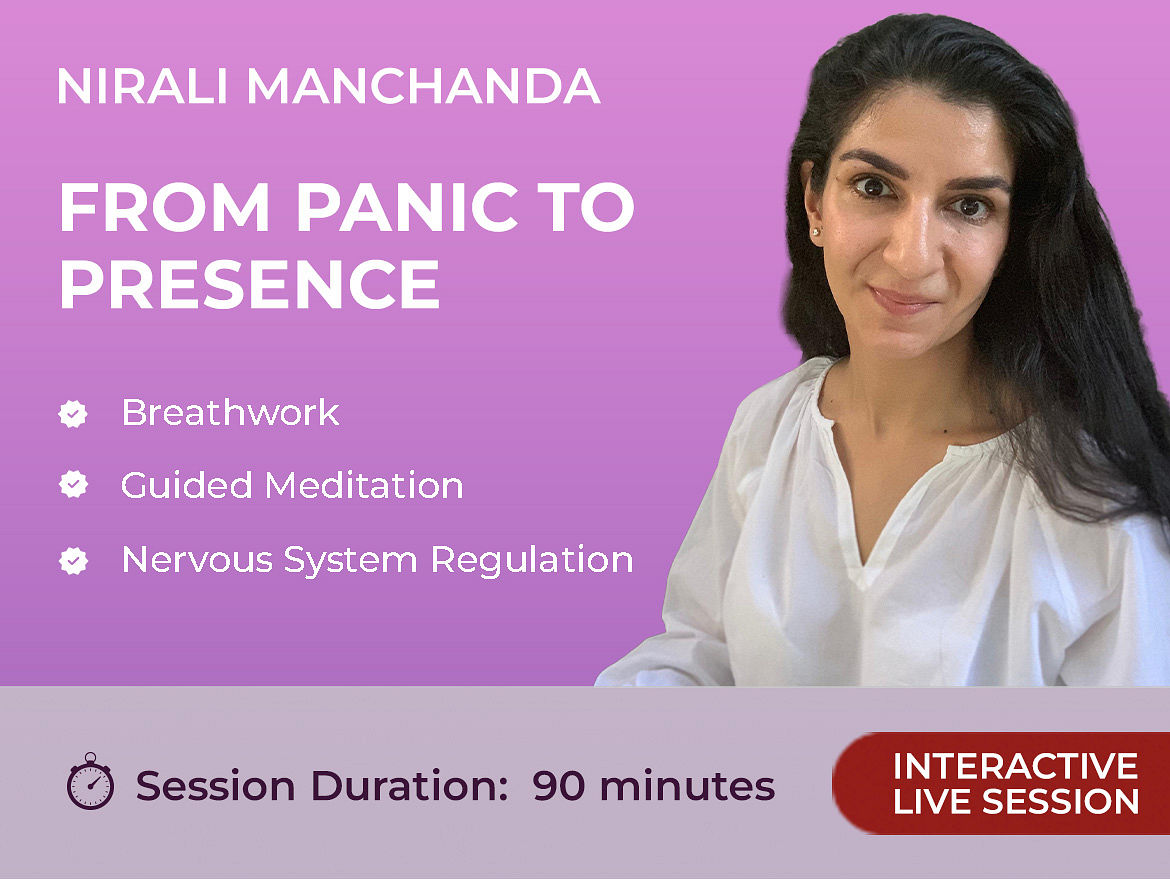 NIRALI MANCHANDA

FROM PANIC TO PRESENCE

Breathwork

Guided Meditation

Nervous System Regulation

Session Duration: 90 minutes

INTERACTIVE LIVE SESSION